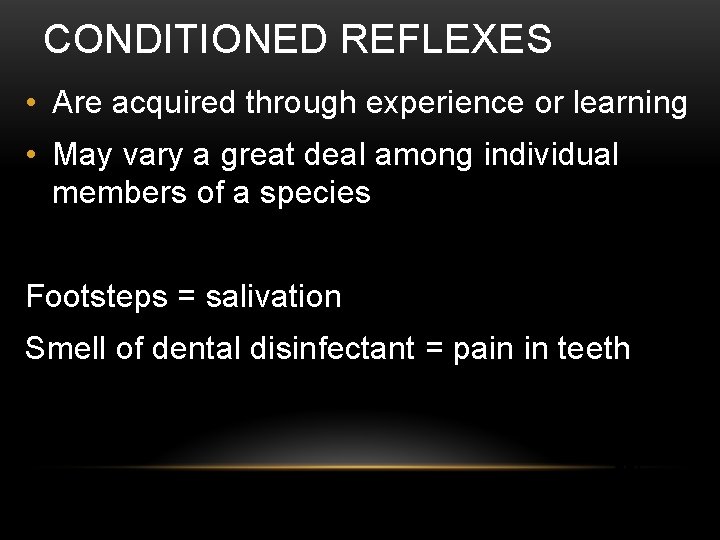 CONDITIONED REFLEXES

• Are acquired through experience or learning

• May vary a great deal among individual members of a species

Footsteps = salivation

Smell of dental disinfectant = pain in teeth